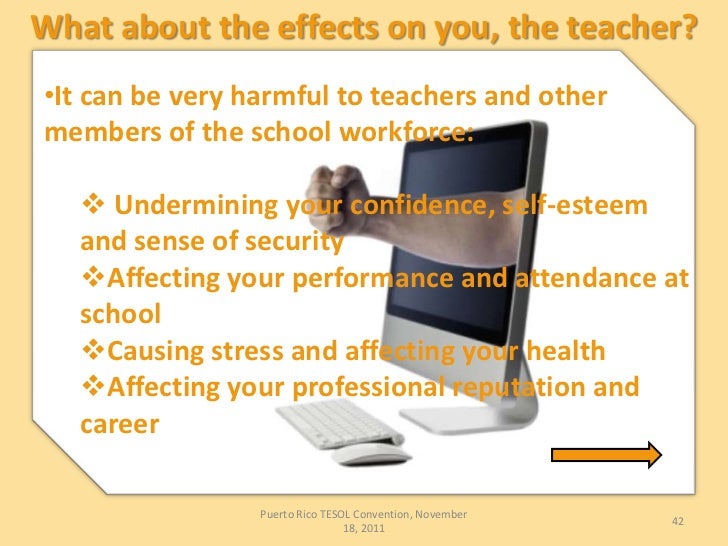 What about the effects on you, the teacher?

•It can be very harmful to teachers and other members of the school workforce:

❖ Undermining your confidence, self-esteem and sense of security
❖Affecting your performance and attendance at school
❖Causing stress and affecting your health
❖Affecting your professional reputation and career

Puerto Rico TESOL Convention, November 18, 2011

42